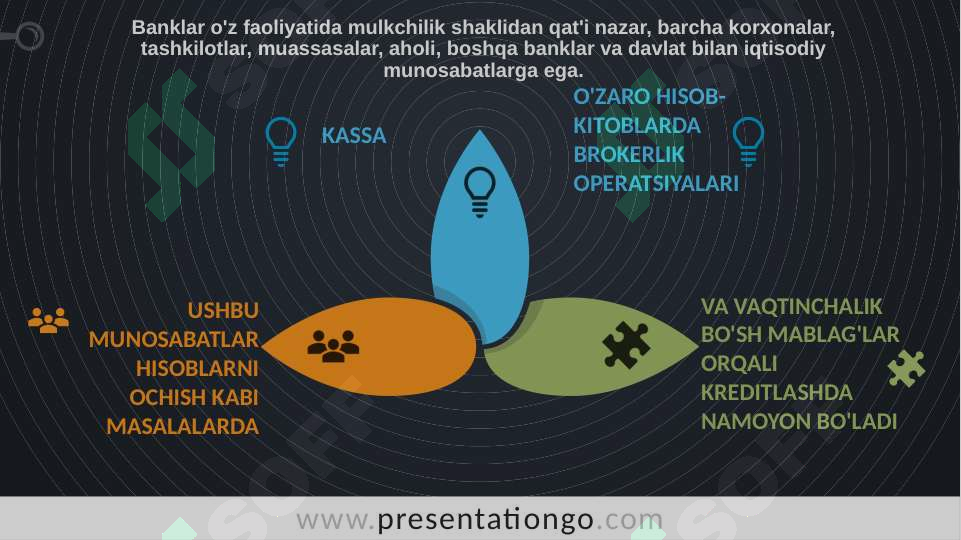 Banklar o'z faoliyatida mulkchilik shaklidan qat'i nazar, barcha korxonalar, tashkilotlar, muassasalar, aholi, boshqa banklar va davlat bilan iqtisodiy munosabatlarga ega.

KASSA

O'ZARO HISOB-KITOBLARDA BROKERLIK OPERATSIYALARI

USHBU MUNOSABATLAR HISOBLARNI OCHISH KABI MASALALARDA

VA VAQTINCHALIK BO'SH MABLAG'LAR ORQALI KREDITLASHDA NAMOYON BO'LADI

www.presentationgo.com